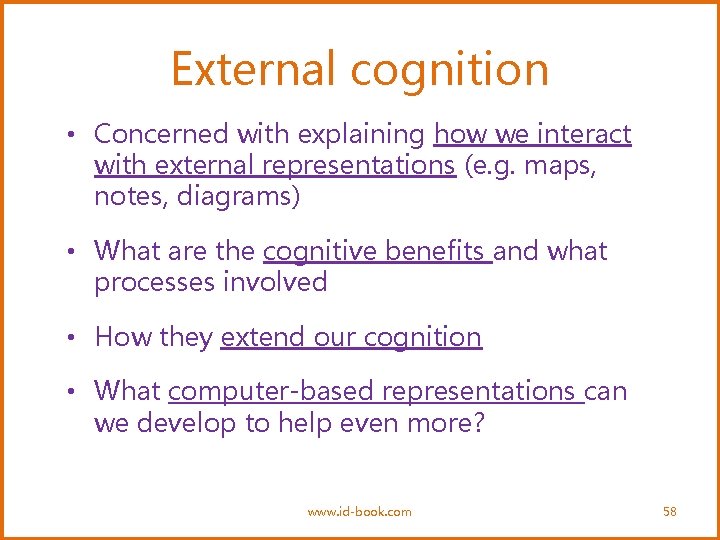 External cognition

• Concerned with explaining how we interact with external representations (e.g. maps, notes, diagrams)

• What are the cognitive benefits and what processes involved

• How they extend our cognition

• What computer-based representations can we develop to help even more?

www.id-book.com

58